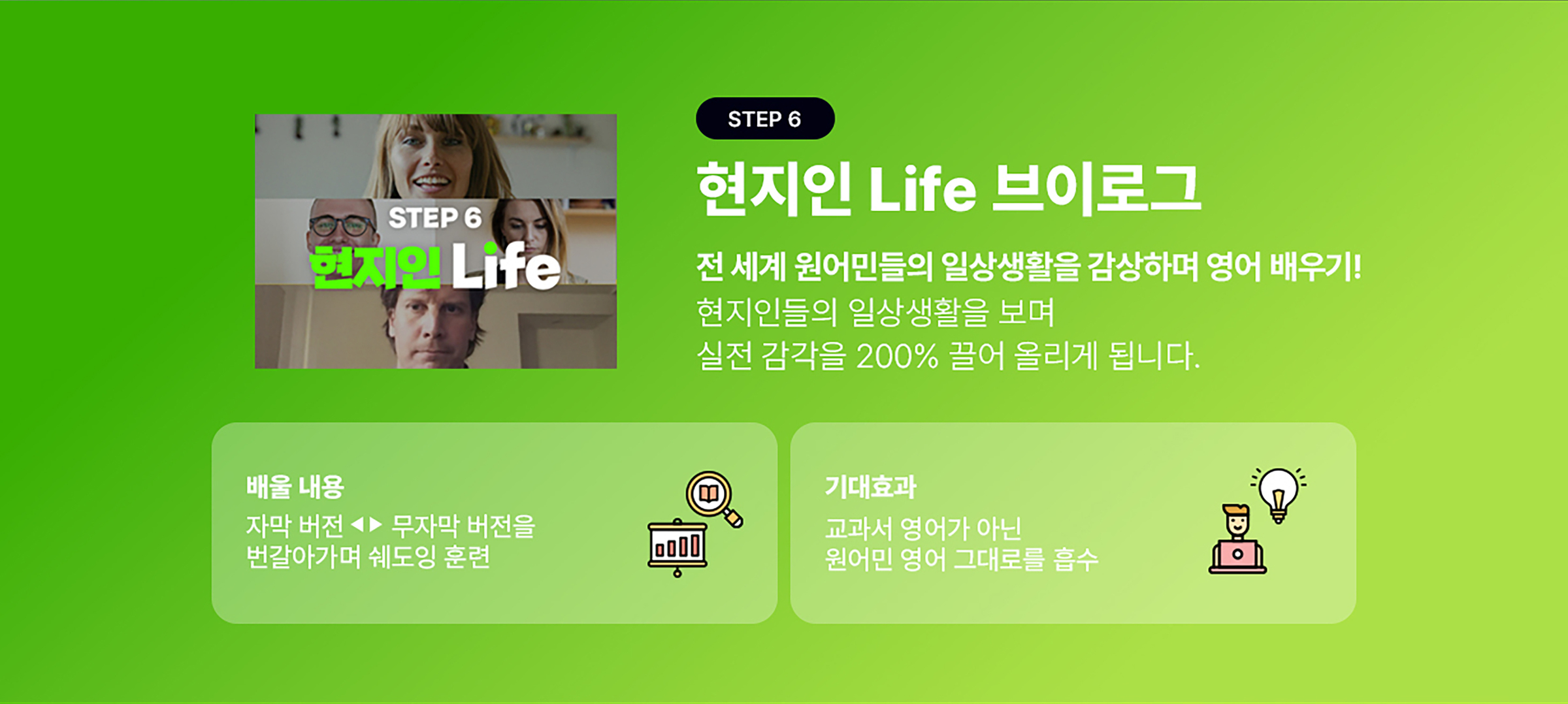 STEP 6
현지인 Life

STEP 6

현지인 Life 브이로그

전 세계 원어민들의 일상생활을 감상하며 영어 배우기!
현지인들의 일상생활을 보며
실전 감각을 200% 끌어 올리게 됩니다.

배울 내용
자막 버전 ◀▶ 무자막 버전을
번갈아가며 쉐도잉 훈련

기대효과
교과서 영어가 아닌
원어민 영어 그대로를 흡수